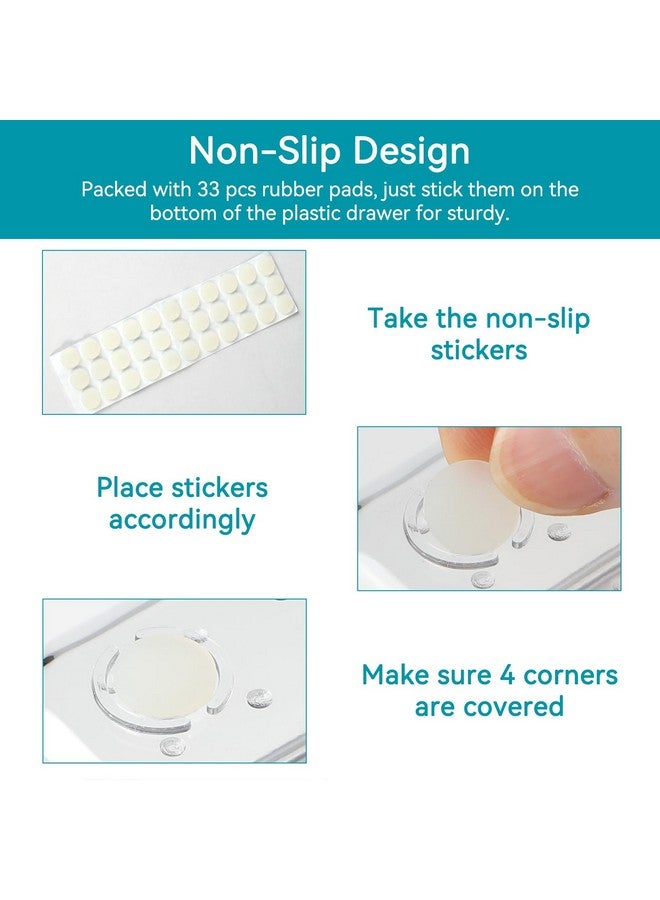 Non-Slip Design

Packed with 33 pcs rubber pads, just stick them on the bottom of the plastic drawer for sturdy.

Take the non-slip stickers

Place stickers accordingly

Make sure 4 corners are covered